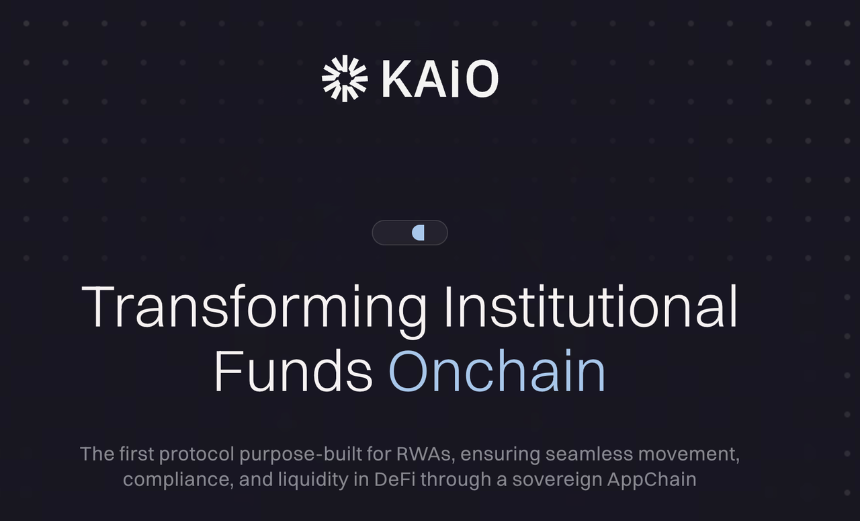 KAIO

Transforming Institutional Funds Onchain

The first protocol purpose-built for RWAs, ensuring seamless movement, compliance, and liquidity in DeFi through a sovereign AppChain